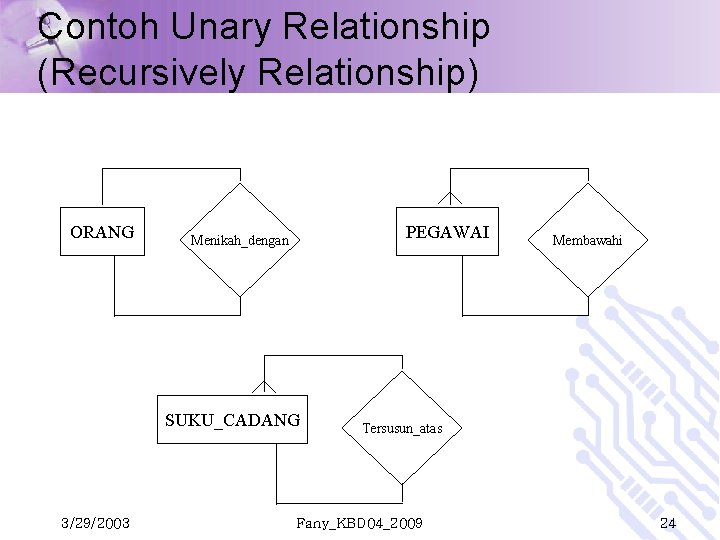 Contoh Unary Relationship (Recursively Relationship)

ORANG

Menikah_dengan

PEGAWAI

Membawahi

SUKU_CADANG

Tersusun_atas

3/29/2003

Fany_KBD04_2009

24